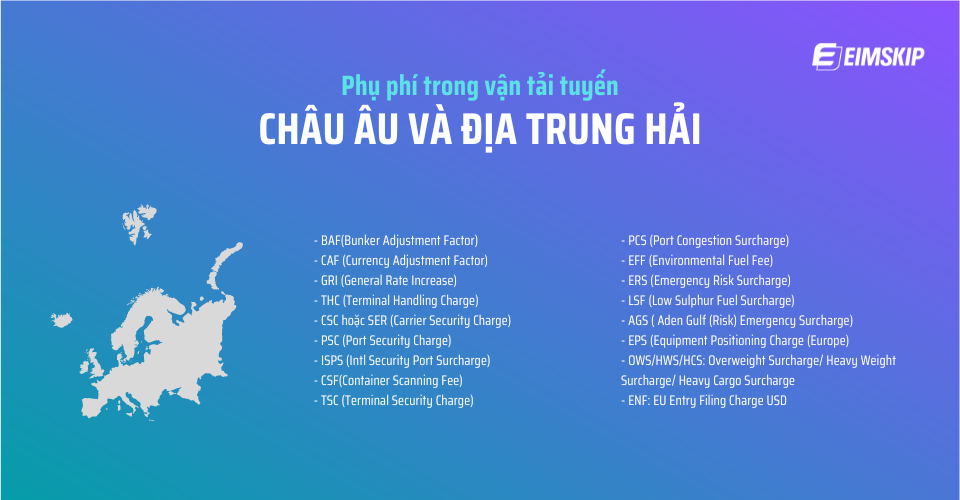 EIMSKIP

Phụ phí trong vận tải tuyến

CHÂU ÂU VÀ ĐỊA TRUNG HẢI

- BAF(Bunker Adjustment Factor)
- CAF (Currency Adjustment Factor)
- GRI (General Rate Increase)
- THC (Terminal Handling Charge)
- CSC hoặc SER (Carrier Security Charge)
- PSC (Port Security Charge)
- ISPS (Intl Security Port Surcharge)
- CSF(Container Scanning Fee)
- TSC (Terminal Security Charge)

- PCS (Port Congestion Surcharge)
- EFF (Environmental Fuel Fee)
- ERS (Emergency Risk Surcharge)
- LSF (Low Sulphur Fuel Surcharge)
- AGS ( Aden Gulf (Risk) Emergency Surcharge)
- EPS (Equipment Positioning Charge (Europe)
- OWS/HWS/HCS: Overweight Surcharge/ Heavy Weight Surcharge/ Heavy Cargo Surcharge
- ENF: EU Entry Filing Charge USD